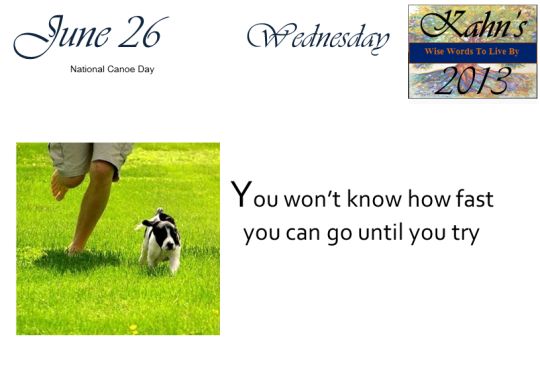 June 26

National Canoe Day

Wednesday

Kahn's
Wise Words To Live By
2013

You won't know how fast you can go until you try